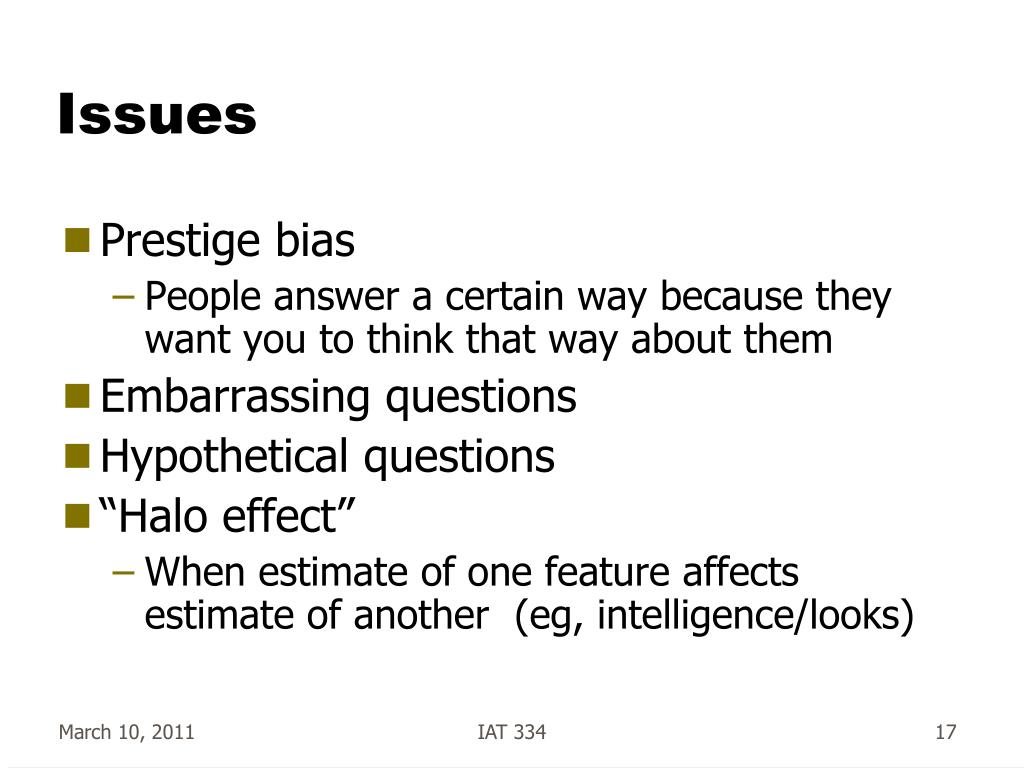 Issues

Prestige bias

– People answer a certain way because they want you to think that way about them

Embarrassing questions

Hypothetical questions

“Halo effect”

– When estimate of one feature affects estimate of another (eg, intelligence/looks)

March 10, 2011

IAT 334

17